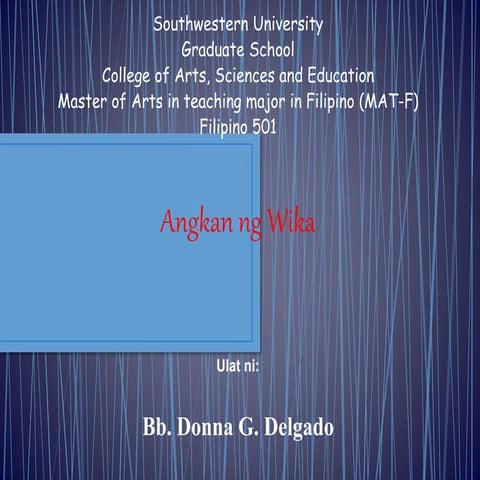 Southwestern University
Graduate School
College of Arts, Sciences and Education
Master of Arts in teaching major in Filipino (MAT-F)
Filipino 501

Angkan ng Wika

Ulat ni:

Bb. Donna G. Delgado